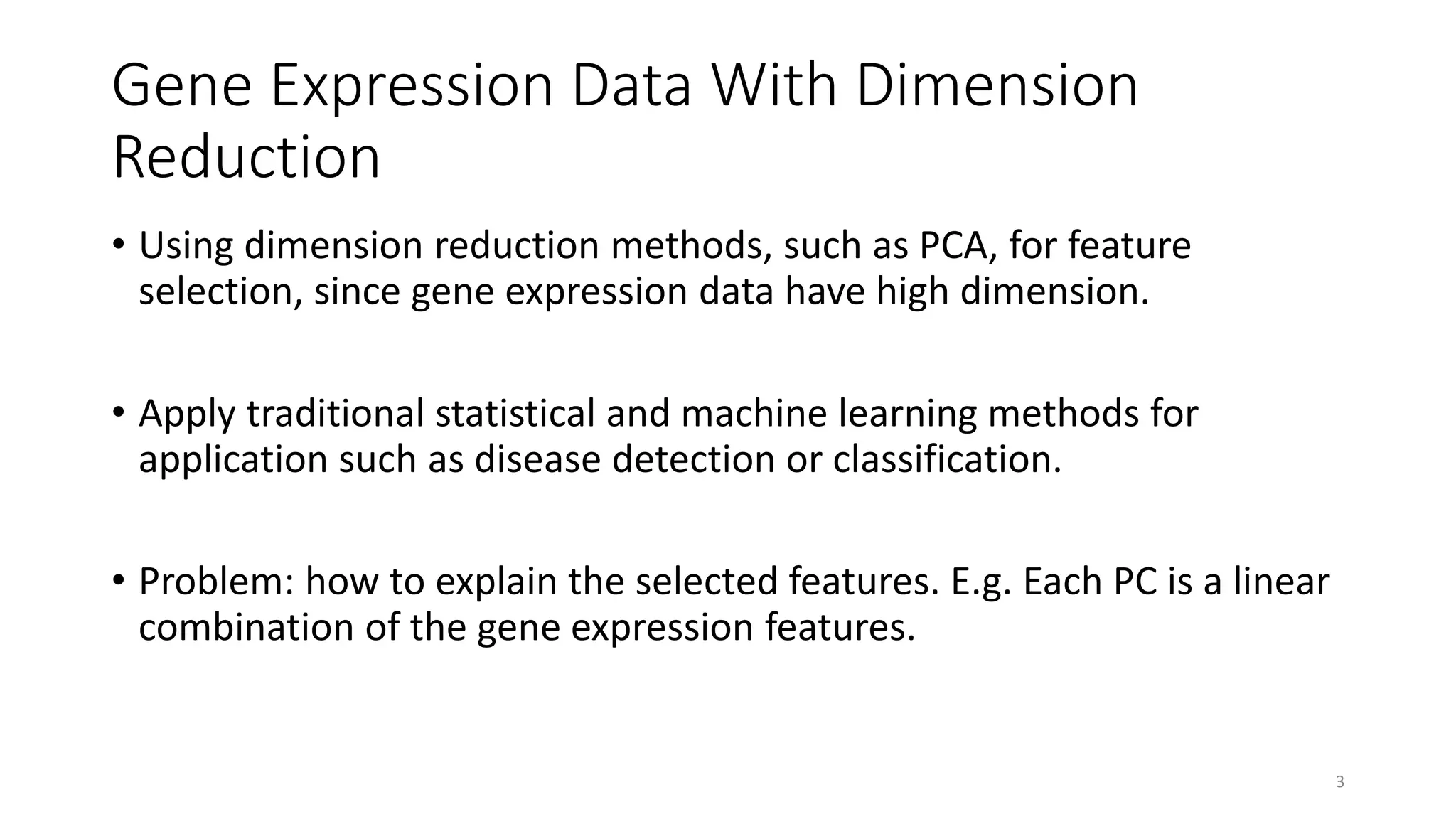 Gene Expression Data With Dimension Reduction

• Using dimension reduction methods, such as PCA, for feature selection, since gene expression data have high dimension.

• Apply traditional statistical and machine learning methods for application such as disease detection or classification.

• Problem: how to explain the selected features. E.g. Each PC is a linear combination of the gene expression features.

3